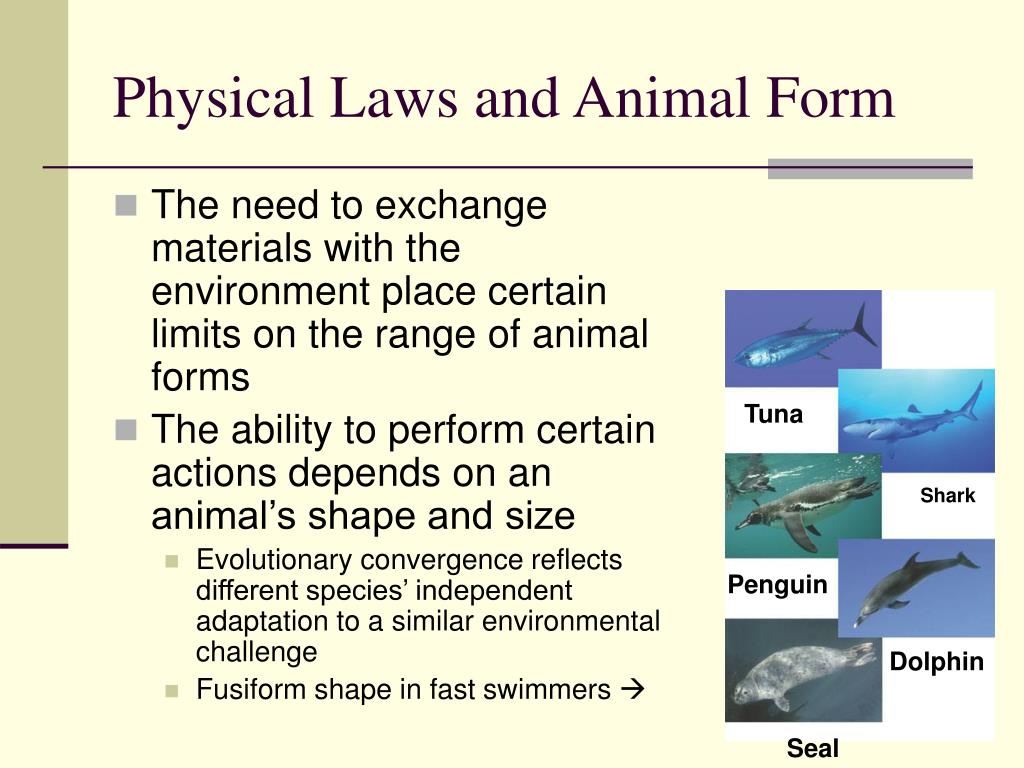 Physical Laws and Animal Form

The need to exchange materials with the environment place certain limits on the range of animal forms

The ability to perform certain actions depends on an animal’s shape and size

Evolutionary convergence reflects different species’ independent adaptation to a similar environmental challenge

Fusiform shape in fast swimmers →

Tuna

Shark

Penguin

Dolphin

Seal